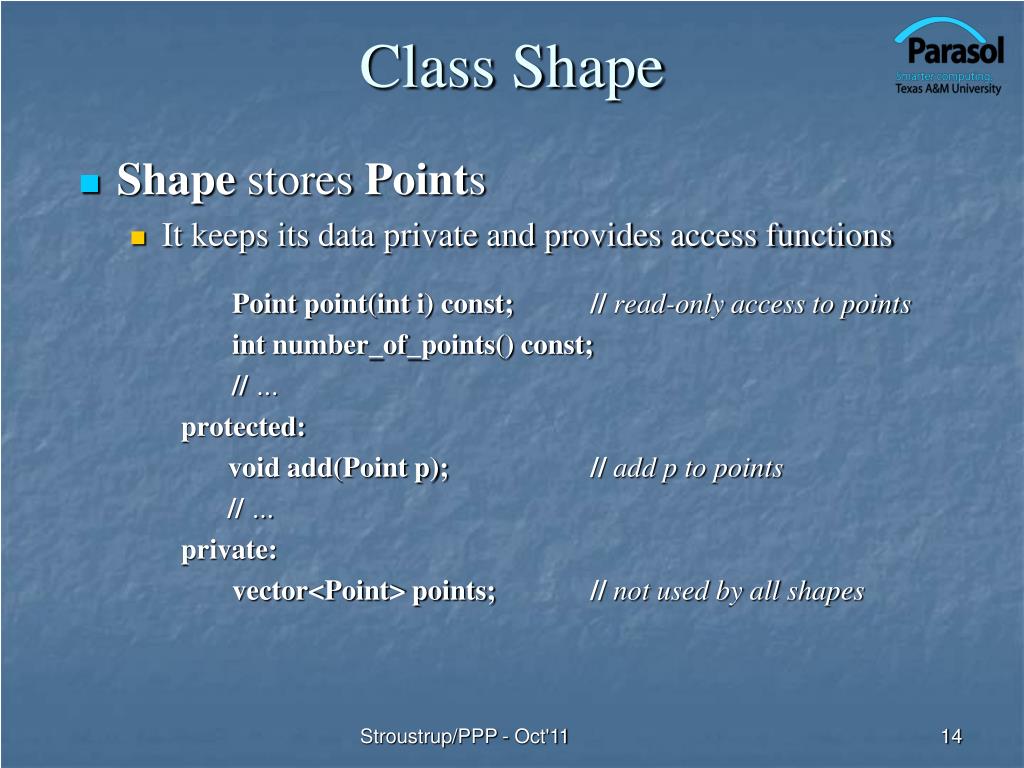 Class Shape

Parasol
Smarter computing.
Texas A&M University

Shape stores Points

It keeps its data private and provides access functions

Point point(int i) const; // read-only access to points
int number_of_points() const;
// …
protected:
void add(Point p); // add p to points
// …
private:
vector<Point> points; // not used by all shapes

Stroustrup/PPP - Oct'11

14